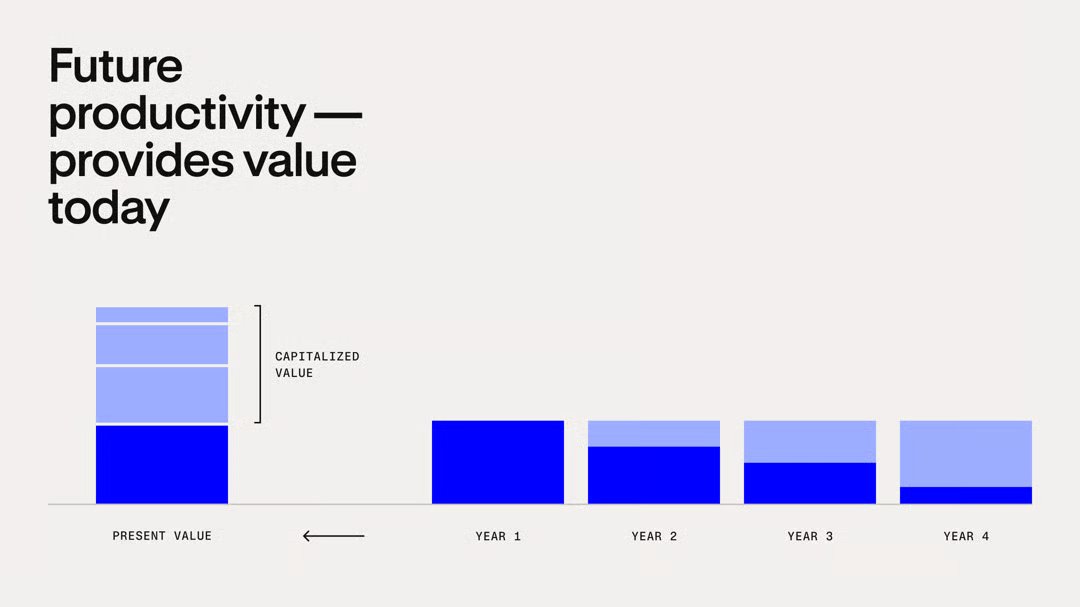 Future productivity — provides value today

CAPITALIZED VALUE

PRESENT VALUE

YEAR 1

YEAR 2

YEAR 3

YEAR 4